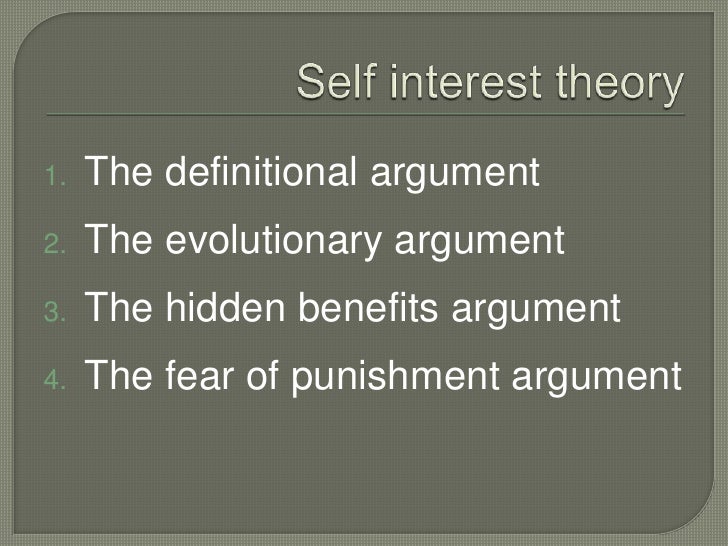 Self interest theory

1. The definitional argument
2. The evolutionary argument
3. The hidden benefits argument
4. The fear of punishment argument